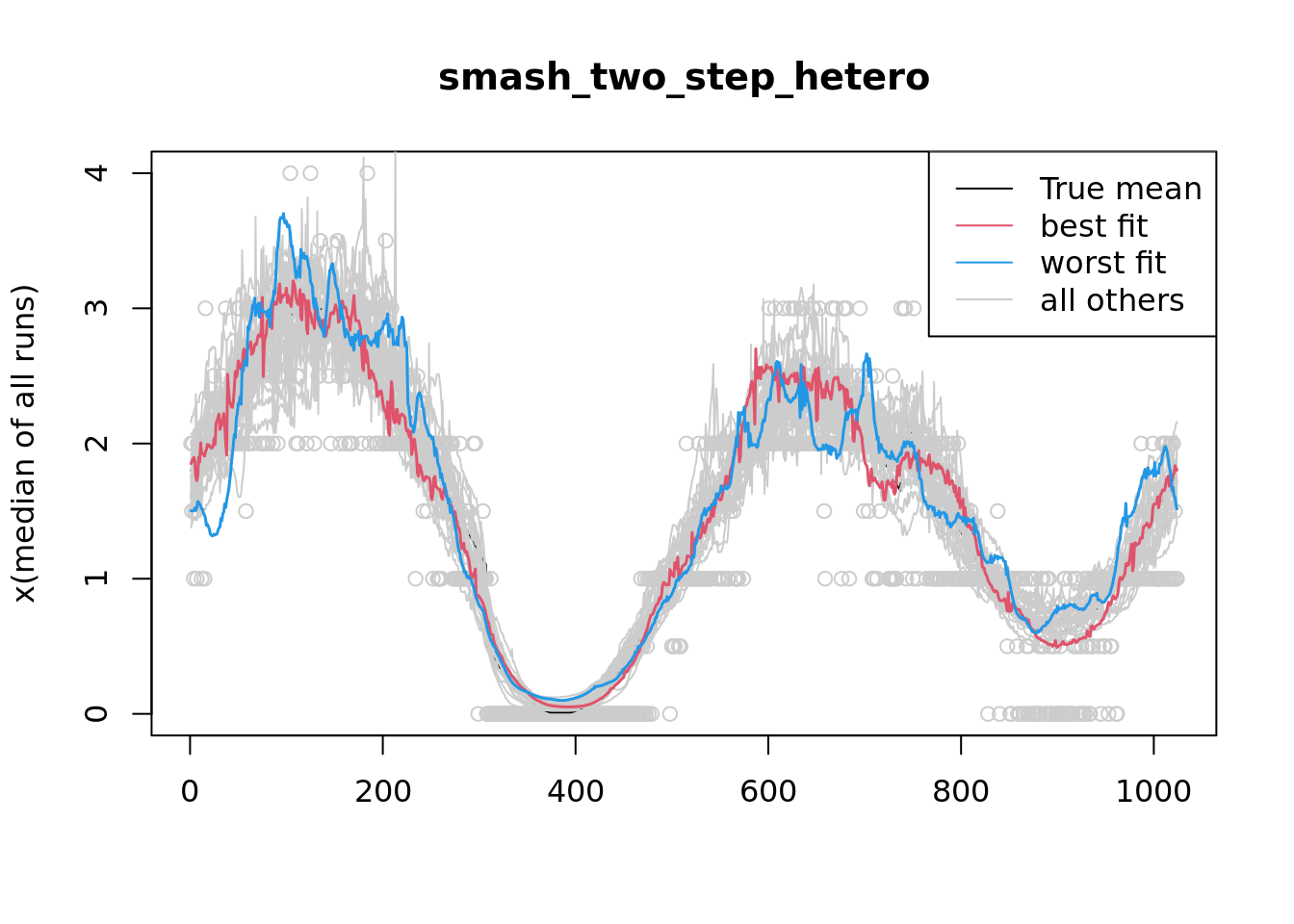 smash_two_step_hetero

True mean
best fit
worst fit
all others

x(median of all runs)

0
1
2
3
4

0
200
400
600
800
1000